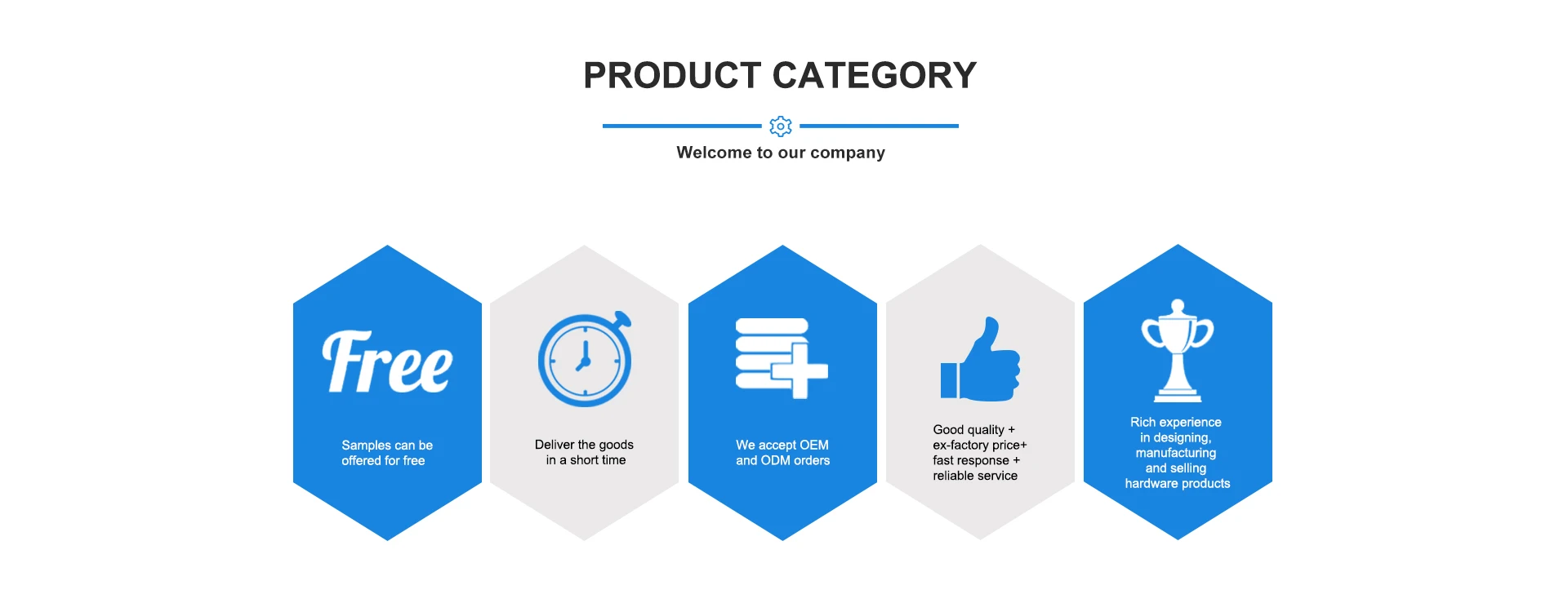 PRODUCT CATEGORY

Welcome to our company

Free

Samples can be offered for free

Deliver the goods in a short time

We accept OEM and ODM orders

Good quality + ex-factory price+ fast response + reliable service

Rich experience in designing, manufacturing and selling hardware products